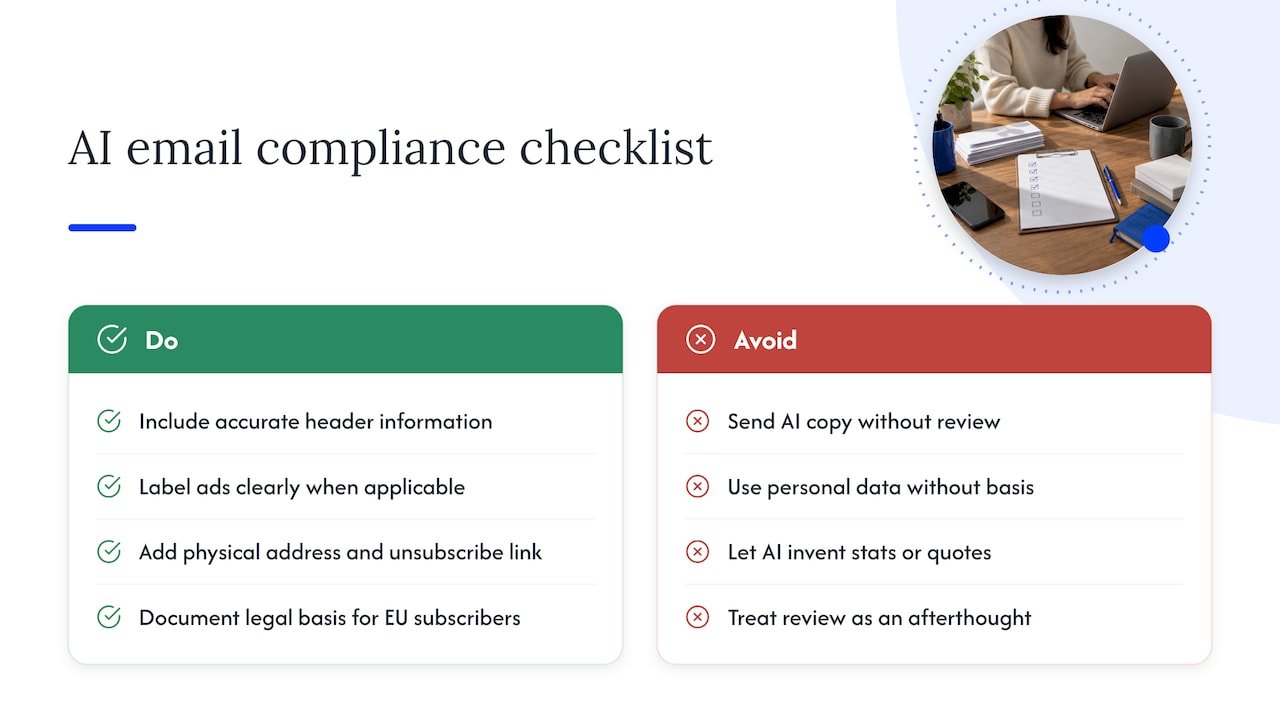 AI email compliance checklist

Do

Include accurate header information

Label ads clearly when applicable

Add physical address and unsubscribe link

Document legal basis for EU subscribers

Avoid

Send AI copy without review

Use personal data without basis

Let AI invent stats or quotes

Treat review as an afterthought